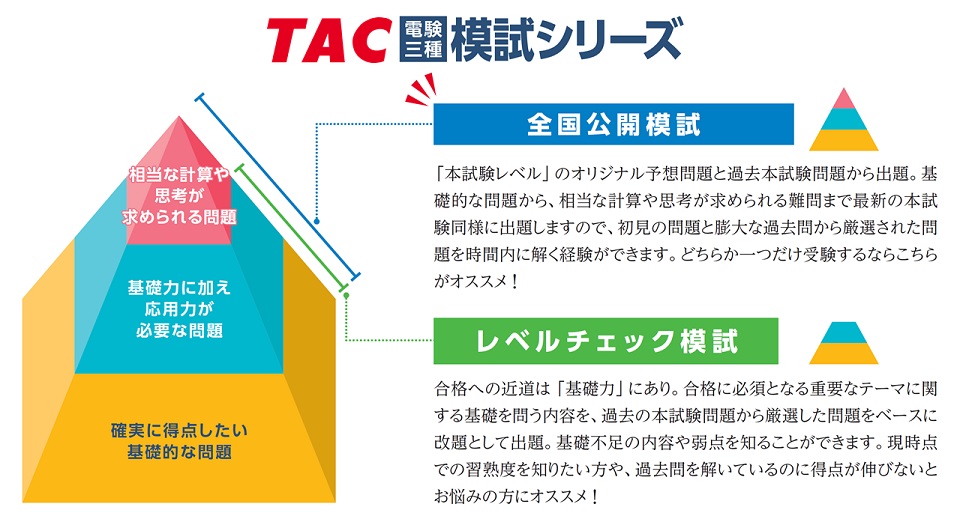 TAC 電験三種 模試シリーズ

相当な計算や思考が求められる問題

基礎力に加え応用力が必要な問題

確実に得点したい基礎的な問題

全国公開模試

「本試験レベル」のオリジナル予想問題と過去本試験問題から出題。基礎的な問題から、相当な計算や思考が求められる難問まで最新の本試験同様に出題しますので、初見の問題と膨大な過去問から厳選された問題を時間内に解く経験ができます。どちらか一つだけ受験するならこちらがオススメ！

レベルチェック模試

合格への近道は「基礎力」にあり。合格に必須となる重要なテーマに関する基礎を問う内容を、過去の本試験問題から厳選した問題をベースに改題として出題。基礎不足の内容や弱点を知ることができます。現時点での習熟度を知りたい方や、過去問を解いているのに得点が伸びないとお悩みの方にオススメ！